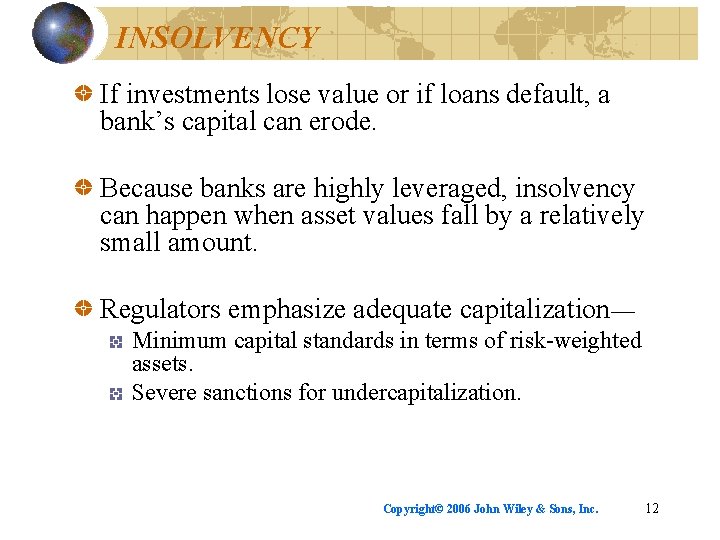 INSOLVENCY

If investments lose value or if loans default, a bank's capital can erode.

Because banks are highly leveraged, insolvency can happen when asset values fall by a relatively small amount.

Regulators emphasize adequate capitalization—

Minimum capital standards in terms of risk-weighted assets.

Severe sanctions for undercapitalization.

Copyright© 2006 John Wiley & Sons, Inc. 12